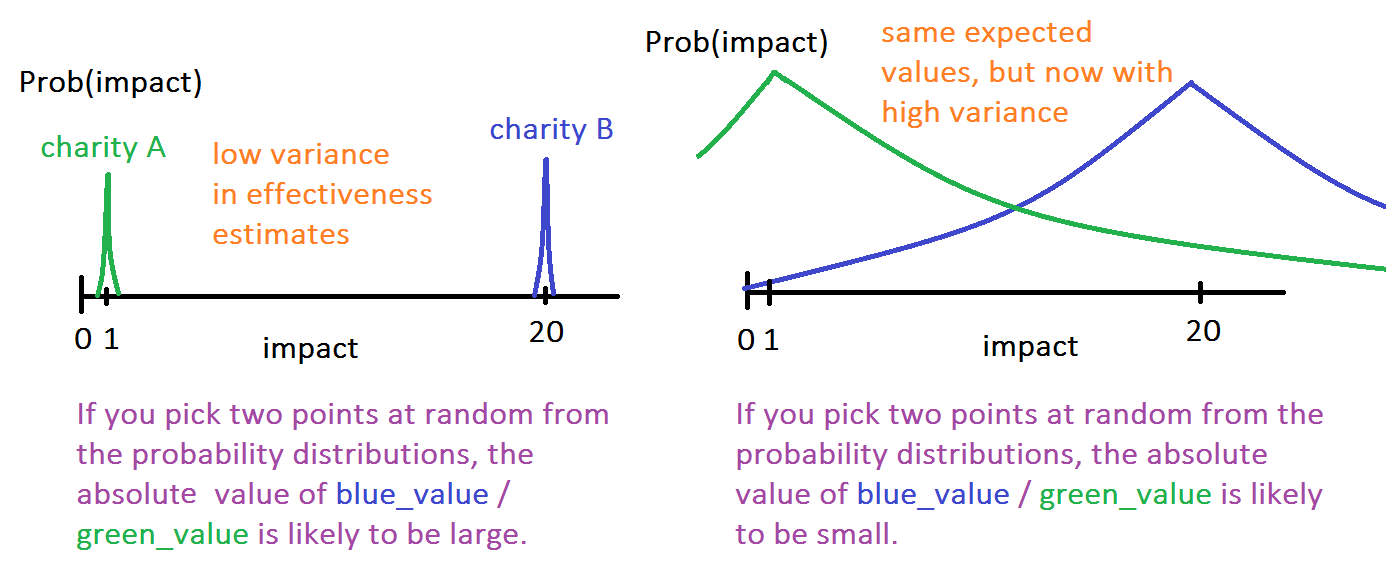 Prob(impact)

charity A

low variance in effectiveness estimates

charity B

0 1

impact

20

If you pick two points at random from the probability distributions, the absolute value of blue_value / green_value is likely to be large.

Prob(impact)

same expected values, but now with high variance

0 1

impact

20

If you pick two points at random from the probability distributions, the absolute value of blue_value / green_value is likely to be small.